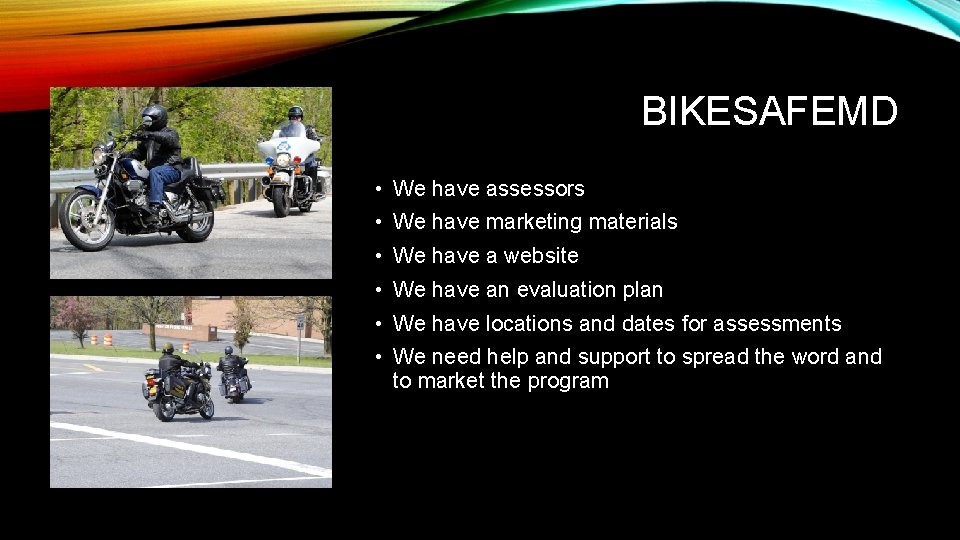 BIKESAFEMD

• We have assessors
• We have marketing materials
• We have a website
• We have an evaluation plan
• We have locations and dates for assessments
• We need help and support to spread the word and to market the program